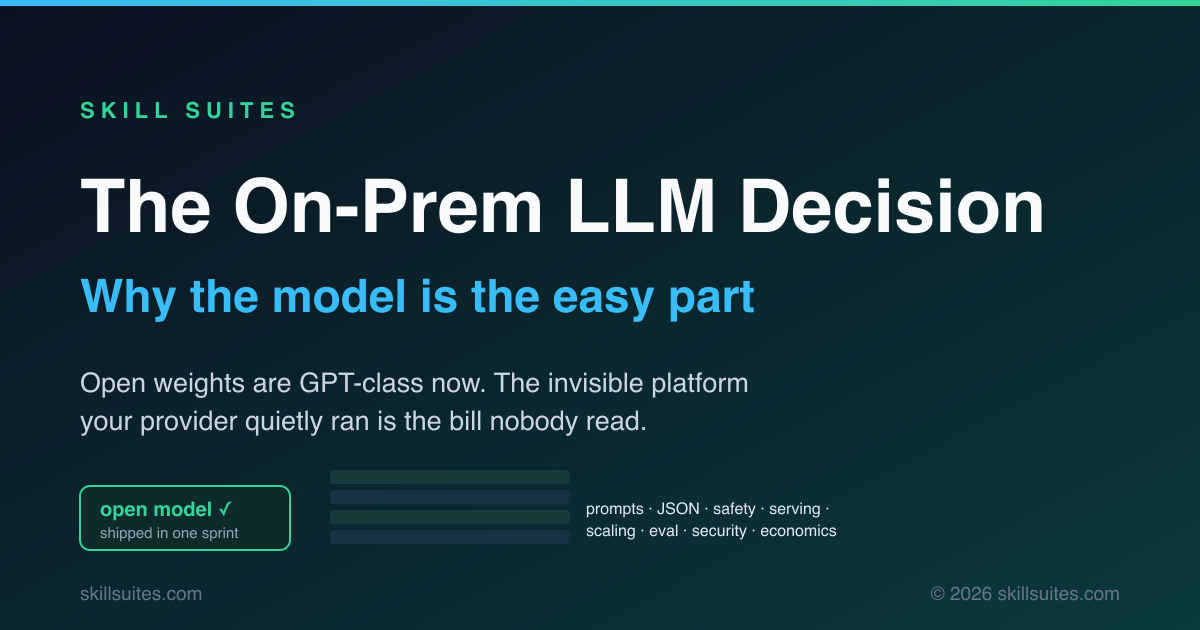 SKILL SUITES

The On-Prem LLM Decision

Why the model is the easy part

Open weights are GPT-class now. The invisible platform your provider quietly ran is the bill nobody read.

open model ✓
shipped in one sprint

prompts · JSON · safety · serving · scaling · eval · security · economics

skillsuites.com

© 2026 skillsuites.com